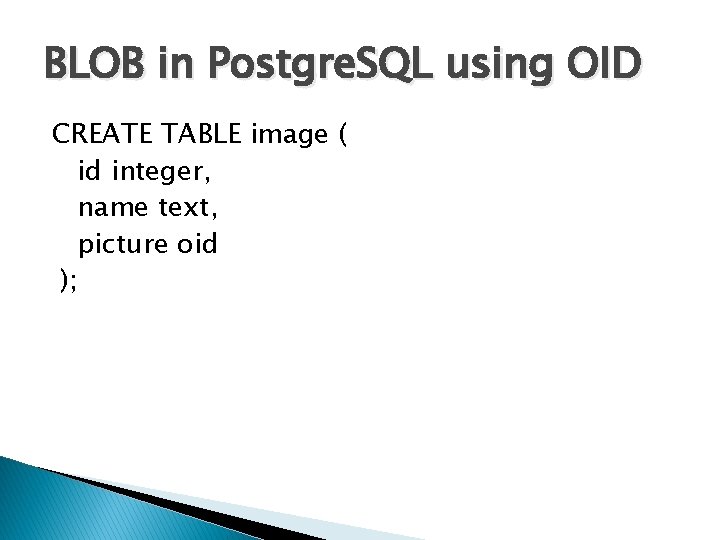 BLOB in PostgreSQL using OID

CREATE TABLE image (
id integer,
name text,
picture oid
);